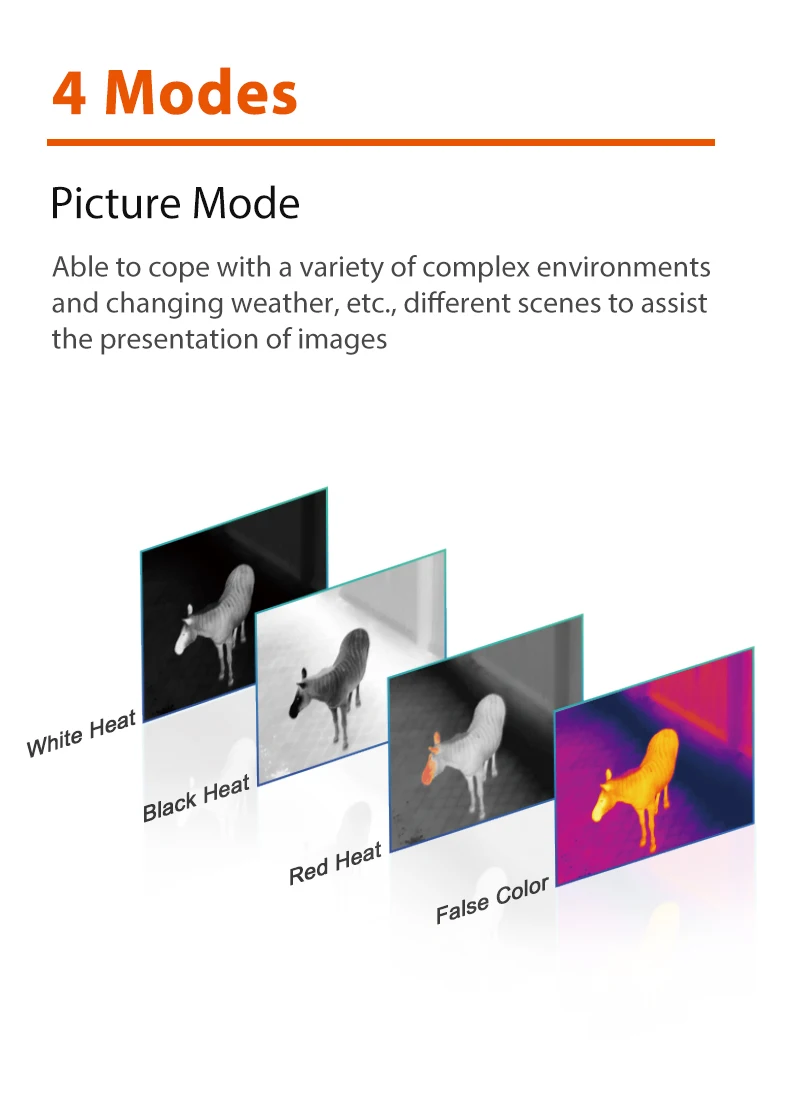 4 Modes

Picture Mode

Able to cope with a variety of complex environments and changing weather, etc., different scenes to assist the presentation of images

White Heat

Black Heat

Red Heat

False Color